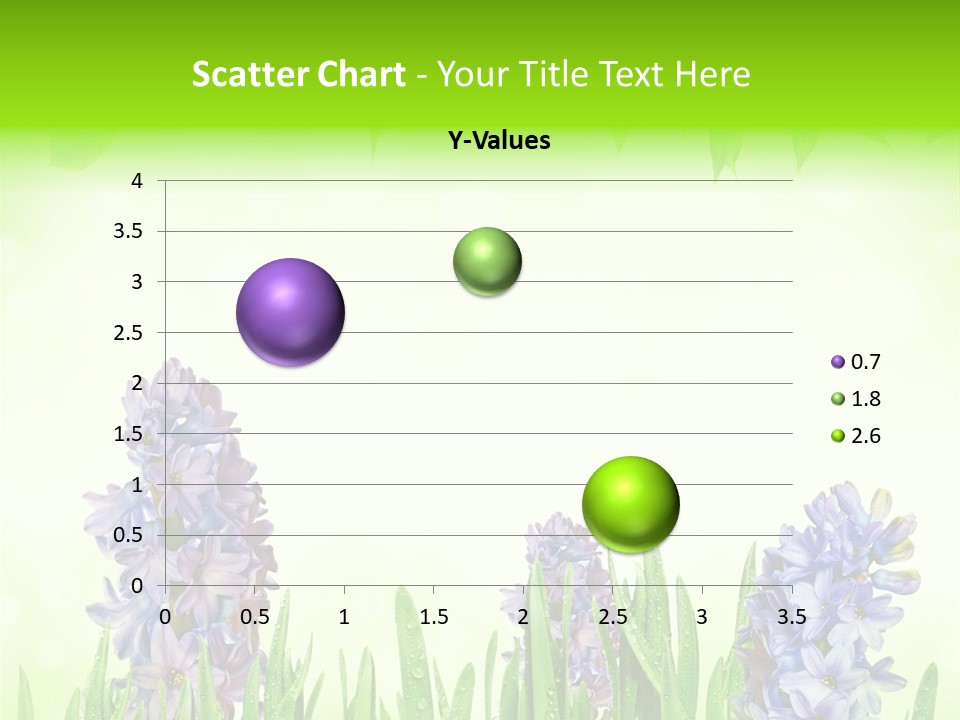 Scatter Chart - Your Title Text Here

Y-Values

4
3.5
3
2.5
2
1.5
1
0.5
0

0 0.5 1 1.5 2 2.5 3 3.5

0.7
1.8
2.6